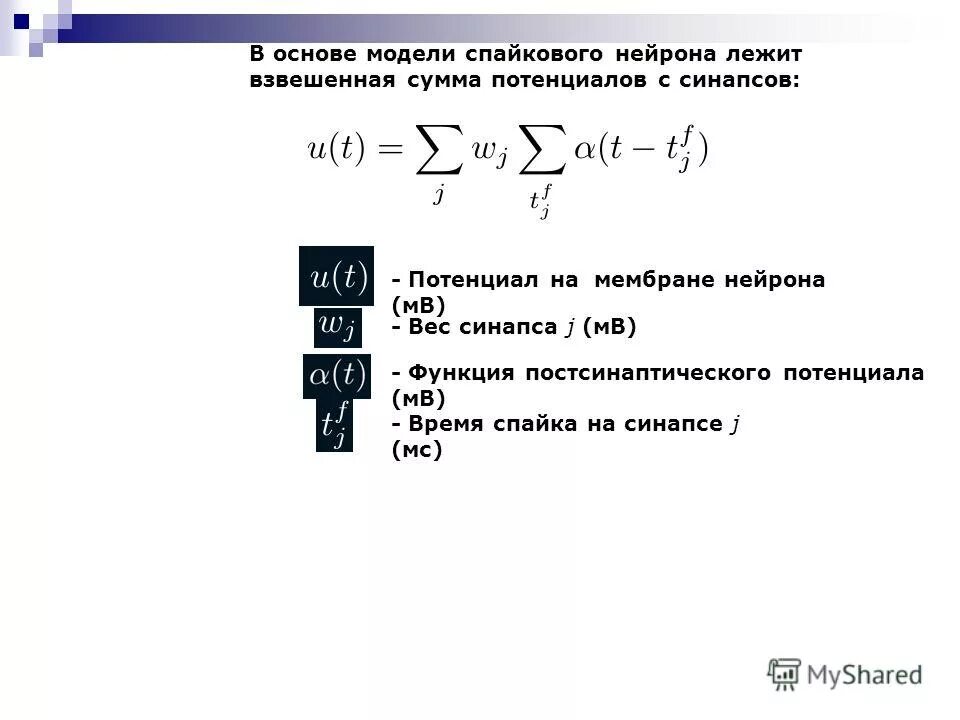 В основе модели спайкового нейрона лежит взвешенная сумма потенциалов с синапсов:

$u(t) = \sum_{j} w_j \sum_{t_j^f} \alpha(t - t_j^f)$

$u(t)$ - Потенциал на мембране нейрона (мВ)

$w_j$ - Вес синапса $j$ (мВ)

$\alpha(t)$ - Функция постсинаптического потенциала (мВ)

$t_j^f$ - Время спайка на синапсе $j$ (мс)

MyShared